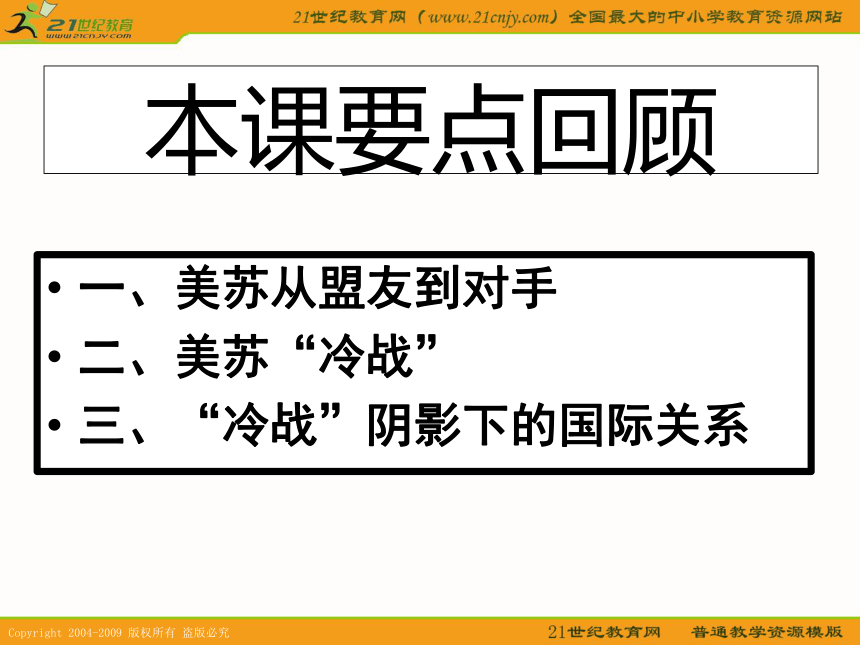 21世纪教育
www.21cnjy.com

21世纪教育网（www.21cnjy.com）全国最大的中小学教育资源网站

本课要点回顾

• 一、美苏从盟友到对手
• 二、美苏“冷战”
• 三、“冷战”阴影下的国际关系

Copyright 2004-2009 版权所有 盗版必究

21世纪教育网 普通教学资源模版